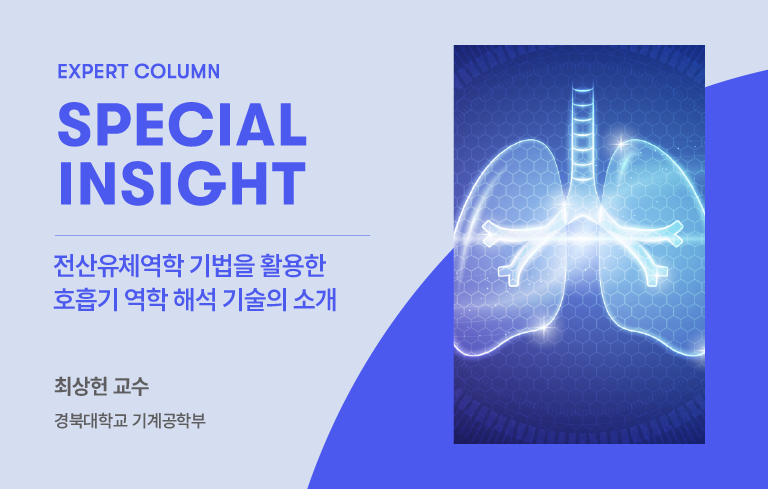 EXPERT COLUMN

SPECIAL INSIGHT

전산유체역학 기법을 활용한 호흡기 역학 해석 기술의 소개

최상헌 교수

경북대학교 기계공학부